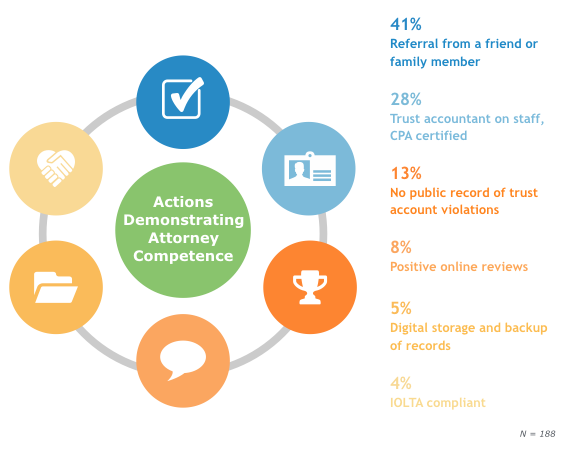 Actions Demonstrating Attorney Competence

41%
Referral from a friend or family member

28%
Trust accountant on staff, CPA certified

13%
No public record of trust account violations

8%
Positive online reviews

5%
Digital storage and backup of records

4%
IOLTA compliant

N = 188